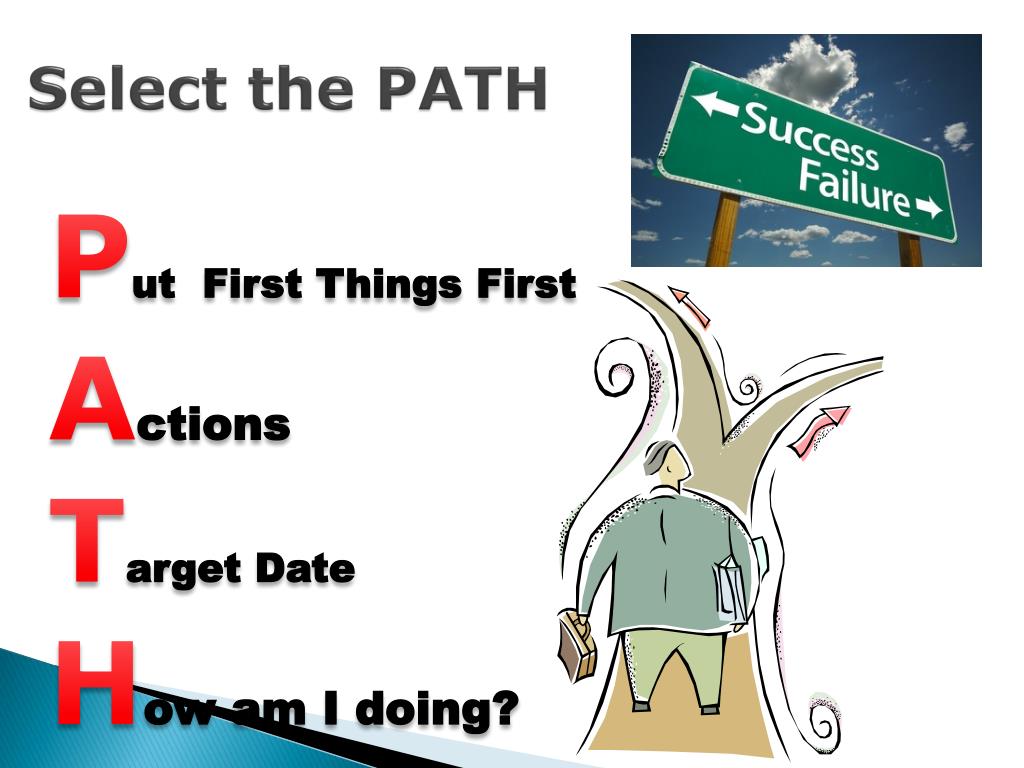 Select the PATH

Success
Failure

Put First Things First

Actions

Target Date

How am I doing?